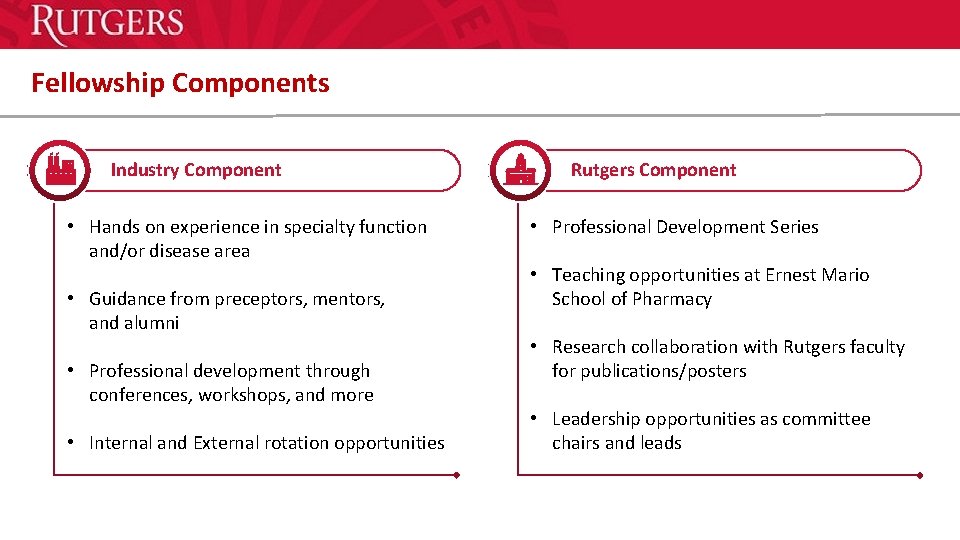 RUTGERS

Fellowship Components

Industry Component

• Hands on experience in specialty function and/or disease area

• Guidance from preceptors, mentors, and alumni

• Professional development through conferences, workshops, and more

• Internal and External rotation opportunities

Rutgers Component

• Professional Development Series

• Teaching opportunities at Ernest Mario School of Pharmacy

• Research collaboration with Rutgers faculty for publications/posters

• Leadership opportunities as committee chairs and leads